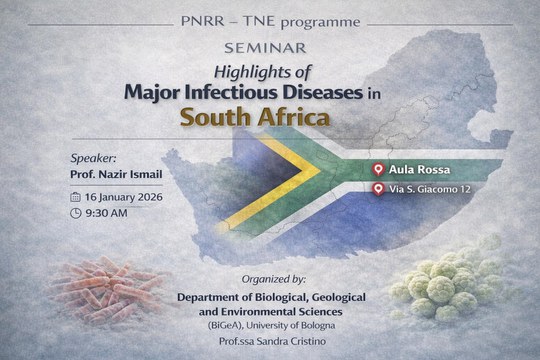 PNRR – TNE programme

SEMINAR

Highlights of
Major Infectious Diseases in
South Africa

Speaker:
Prof. Nazir Ismail

16 January 2026
9:30 AM

Aula Rossa
Via S. Giacomo 12

Organized by:
Department of Biological, Geological and Environmental Sciences
(BiGeA), University of Bologna
Prof.ssa Sandra Cristino